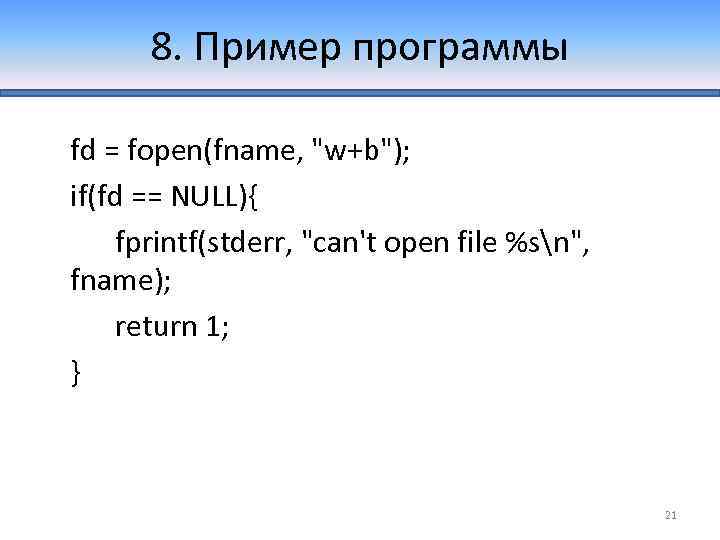 8. Пример программы

fd = fopen(fname, "w+b");
if(fd == NULL){
fprintf(stderr, "can't open file %s\n", fname);
return 1;
}

21